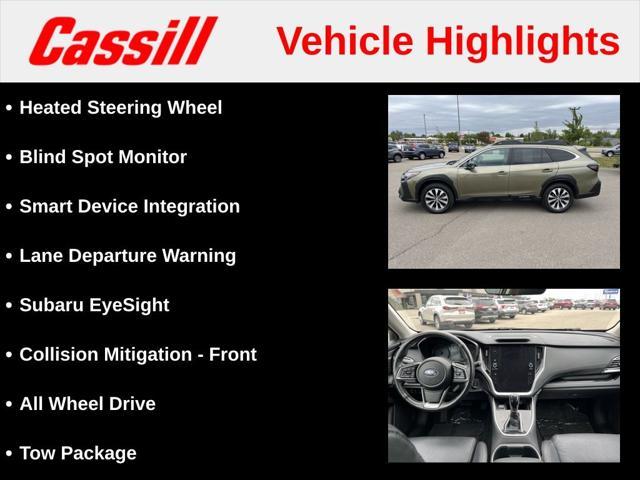 Cassill Vehicle Highlights

• Heated Steering Wheel

• Blind Spot Monitor

• Smart Device Integration

• Lane Departure Warning

• Subaru EyeSight

• Collision Mitigation - Front

• All Wheel Drive

• Tow Package